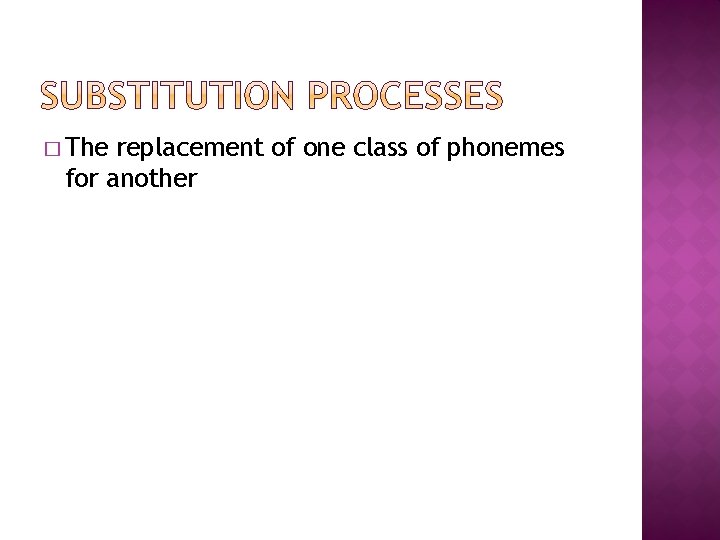 SUBSTITUTION PROCESSES

□ The replacement of one class of phonemes for another